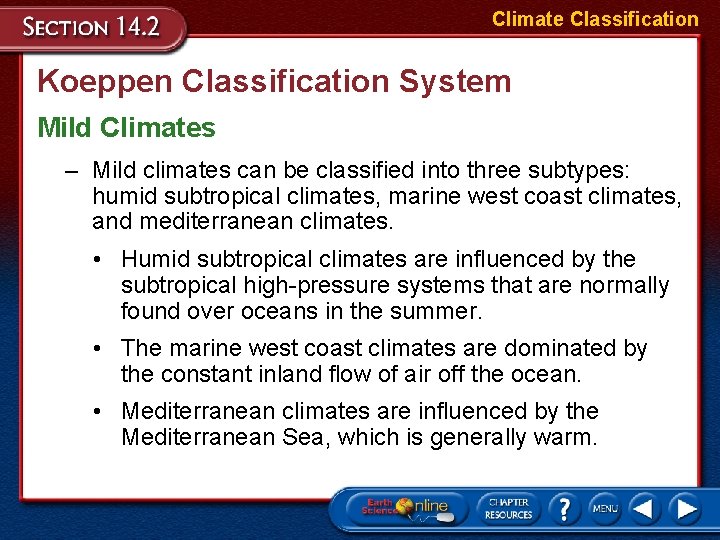 SECTION 14.2

Climate Classification

Koeppen Classification System

Mild Climates

– Mild climates can be classified into three subtypes: humid subtropical climates, marine west coast climates, and mediterranean climates.

• Humid subtropical climates are influenced by the subtropical high-pressure systems that are normally found over oceans in the summer.

• The marine west coast climates are dominated by the constant inland flow of air off the ocean.

• Mediterranean climates are influenced by the Mediterranean Sea, which is generally warm.

Earth Science Online

CHAPTER RESOURCES

?

MENU